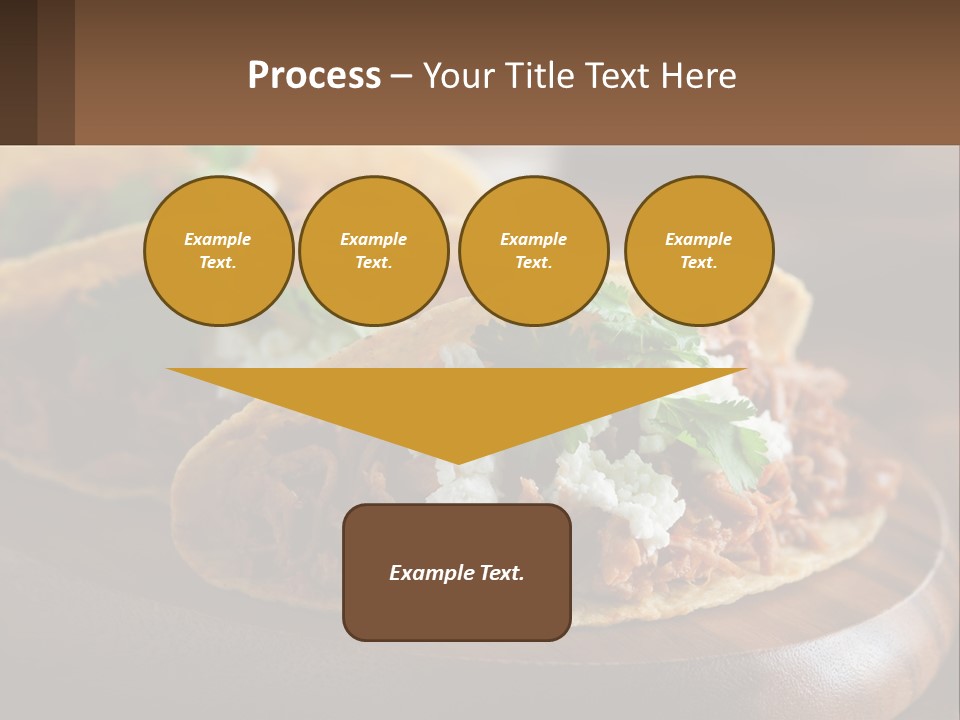 Process – Your Title Text Here

Example Text.

Example Text.

Example Text.

Example Text.

Example Text.